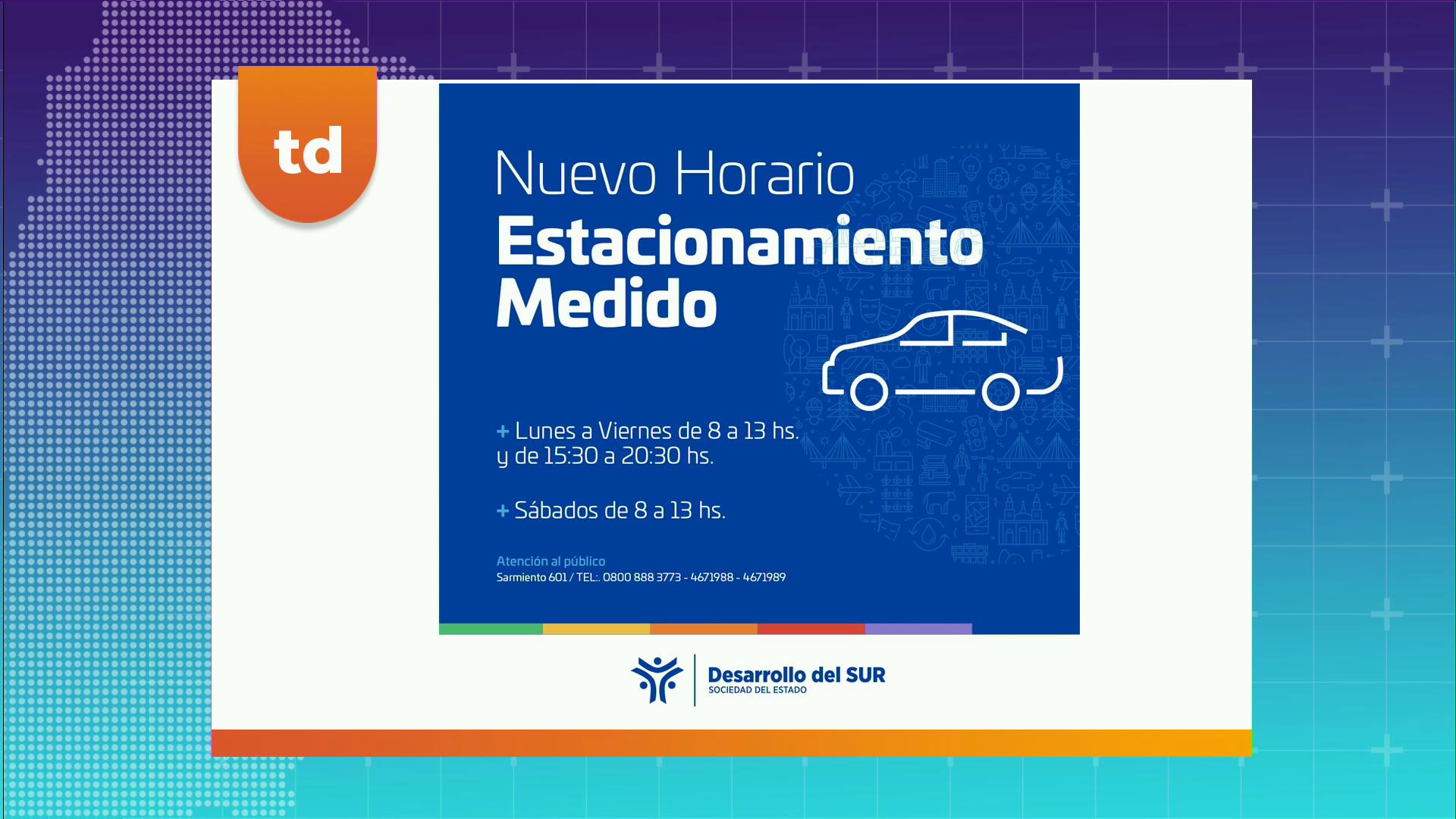 td

Nuevo Horario
Estacionamiento Medido

+ Lunes a Viernes de 8 a 13 hs. y de 15:30 a 20:30 hs.

+ Sábados de 8 a 13 hs.

Atención al público
Sarmiento 601 / TEL:. 0800 888 3773 - 4671988 - 4671989

Desarrollo del SUR
SOCIEDAD DEL ESTADO